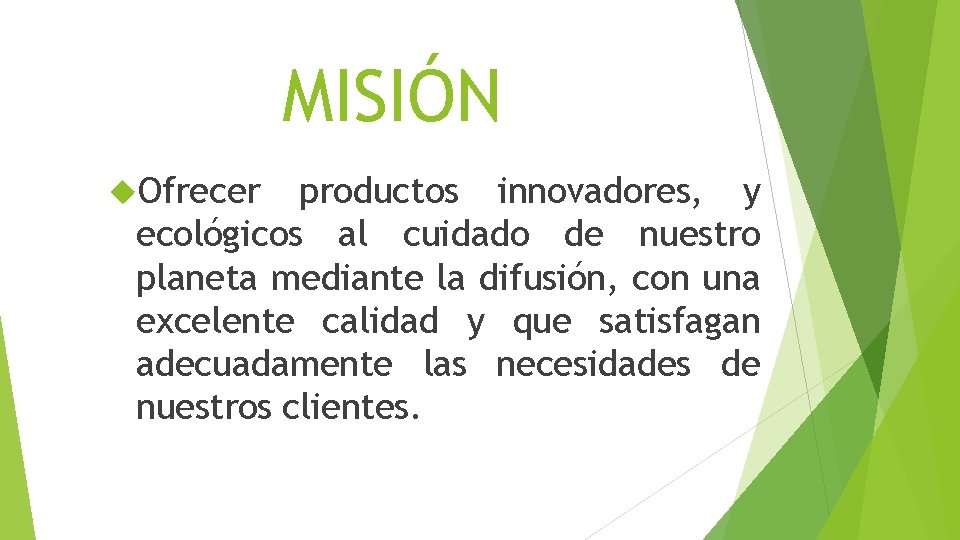 MISIÓN

Ofrecer productos innovadores, y ecológicos al cuidado de nuestro planeta mediante la difusión, con una excelente calidad y que satisfagan adecuadamente las necesidades de nuestros clientes.